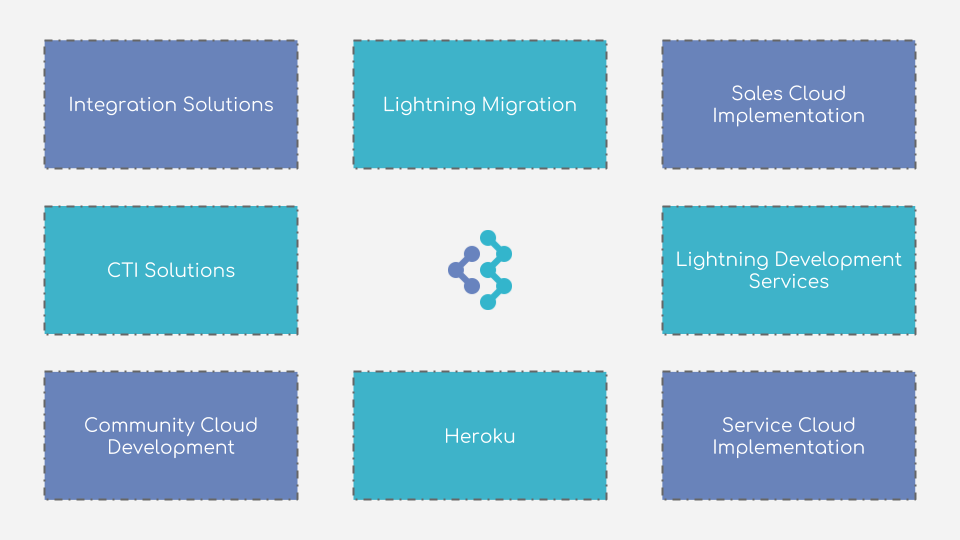 Integration Solutions

Lightning Migration

Sales Cloud Implementation

CTI Solutions

Lightning Development Services

Community Cloud Development

Heroku

Service Cloud Implementation